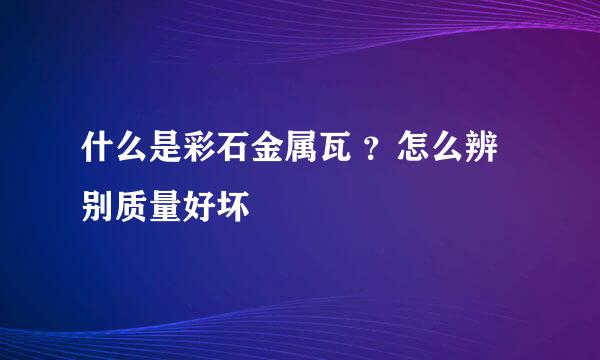 什么是彩石金属瓦 ？怎么辨别质量好坏